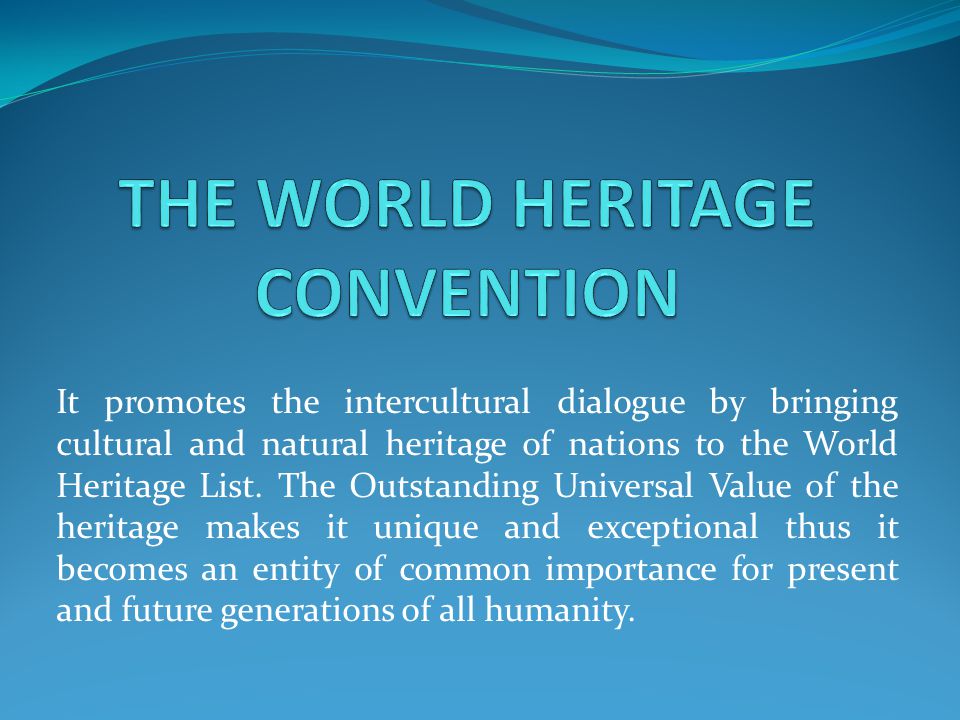 THE WORLD HERITAGE CONVENTION

It promotes the intercultural dialogue by bringing cultural and natural heritage of nations to the World Heritage List. The Outstanding Universal Value of the heritage makes it unique and exceptional thus it becomes an entity of common importance for present and future generations of all humanity.